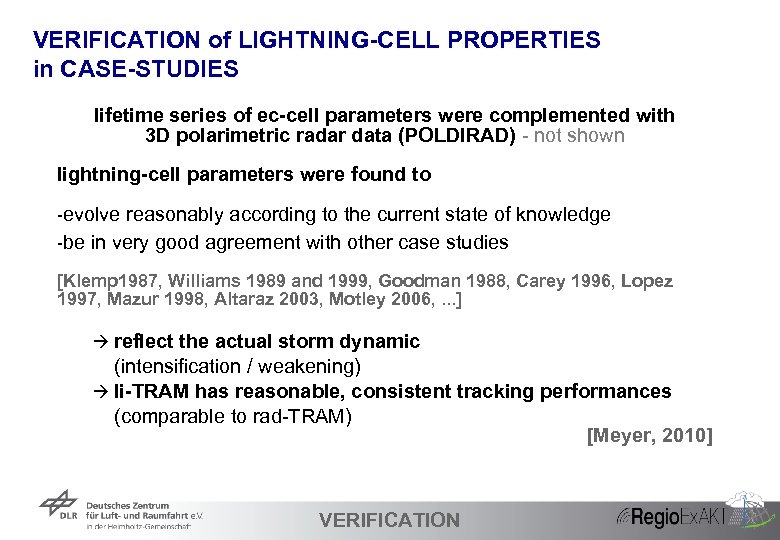 VERIFICATION of LIGHTNING-CELL PROPERTIES in CASE-STUDIES

lifetime series of ec-cell parameters were complemented with 3D polarimetric radar data (POLDIRAD) - not shown

lightning-cell parameters were found to

-evolve reasonably according to the current state of knowledge
-be in very good agreement with other case studies

[Klemp1987, Williams 1989 and 1999, Goodman 1988, Carey 1996, Lopez 1997, Mazur 1998, Altaraz 2003, Motley 2006, ...]

→ reflect the actual storm dynamic (intensification / weakening)
→ li-TRAM has reasonable, consistent tracking performances (comparable to rad-TRAM)

[Meyer, 2010]

DLR Deutsches Zentrum für Luft- und Raumfahrt e.V. in der Helmholtz-Gemeinschaft

VERIFICATION

RegioExAKT